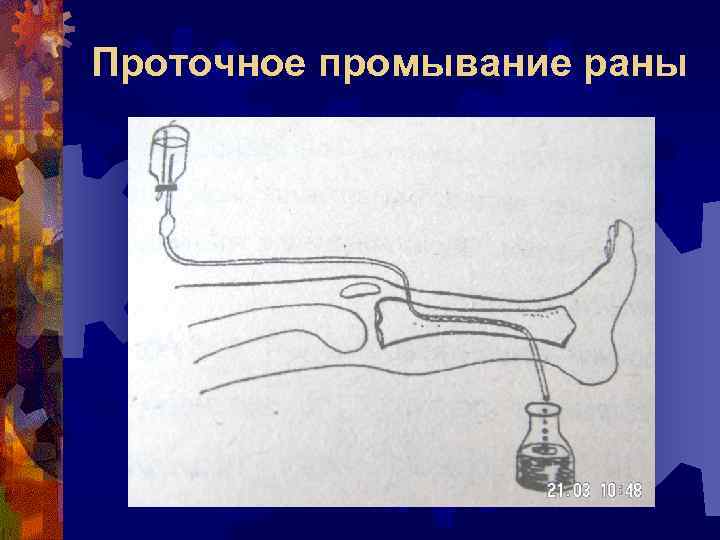 Проточное промывание раны

21.03 10:48